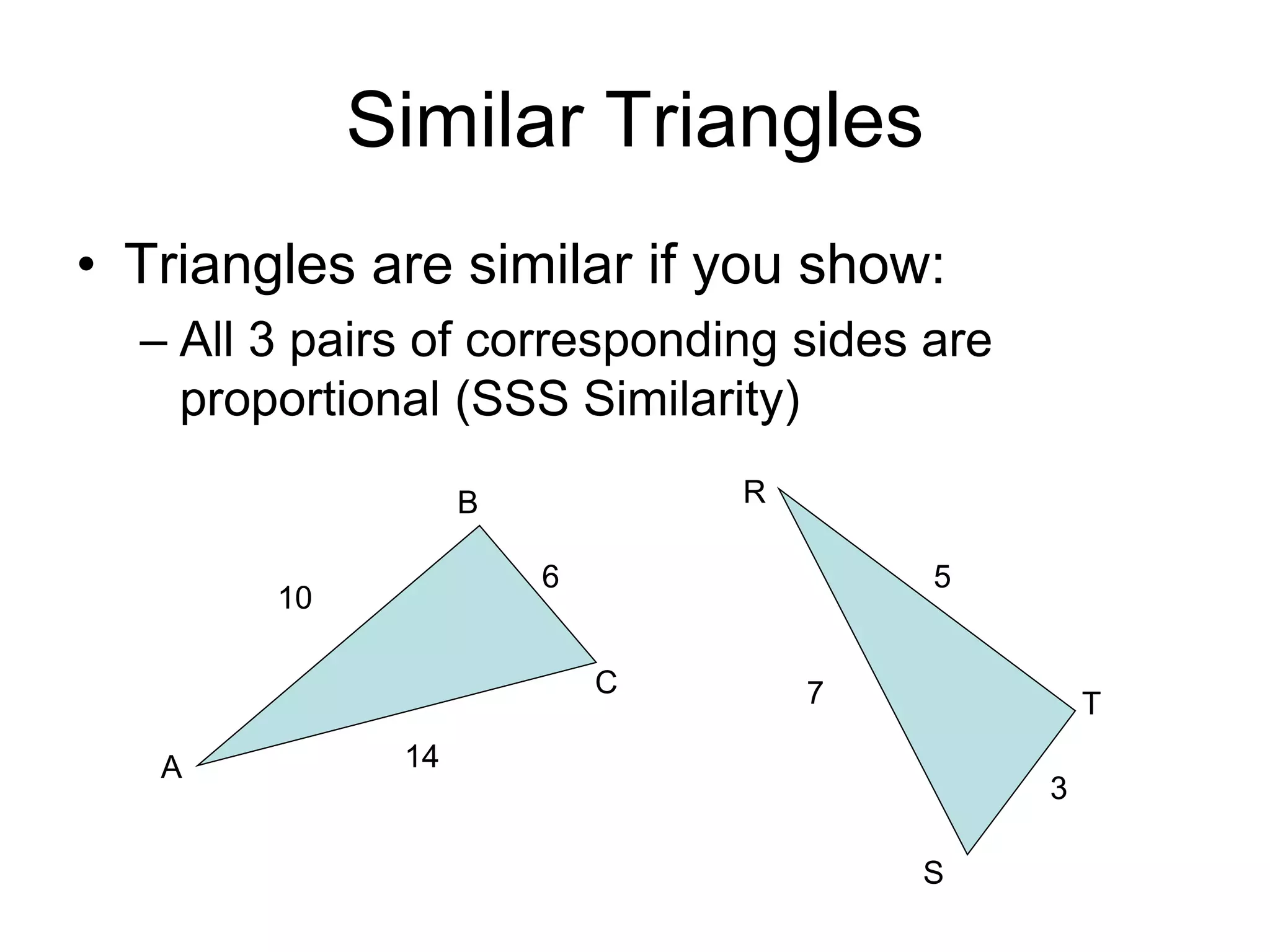 Similar Triangles

• Triangles are similar if you show:
– All 3 pairs of corresponding sides are proportional (SSS Similarity)

B
10
6
C
A
14

R
5
7
T
3
S